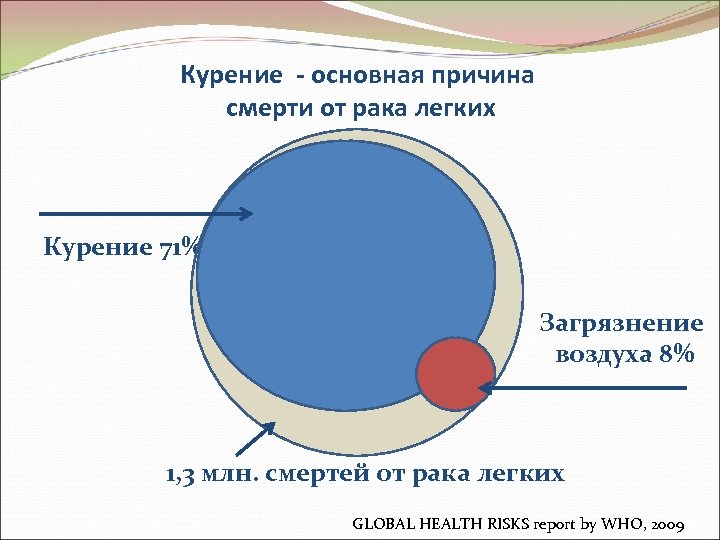 Курение - основная причина смерти от рака легких

Курение 71%

Загрязнение воздуха 8%

1,3 млн. смертей от рака легких

GLOBAL HEALTH RISKS report by WHO, 2009